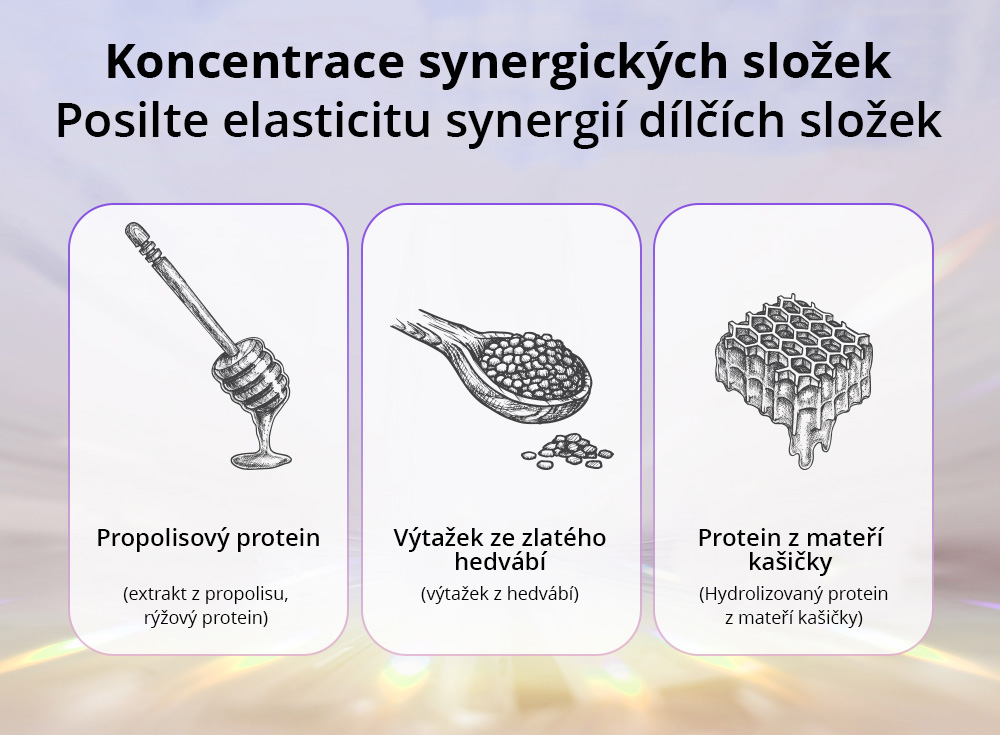 Koncentrace synergických složek
Posilte elasticitu synergií dílčích složek

Propolisový protein

(extrakt z propolisu, rýžový protein)

Výtažek ze zlatého hedvábí

(výtažek z hedvábí)

Protein z mateří kašičky

(Hydrolizovaný protein z mateří kašičky)